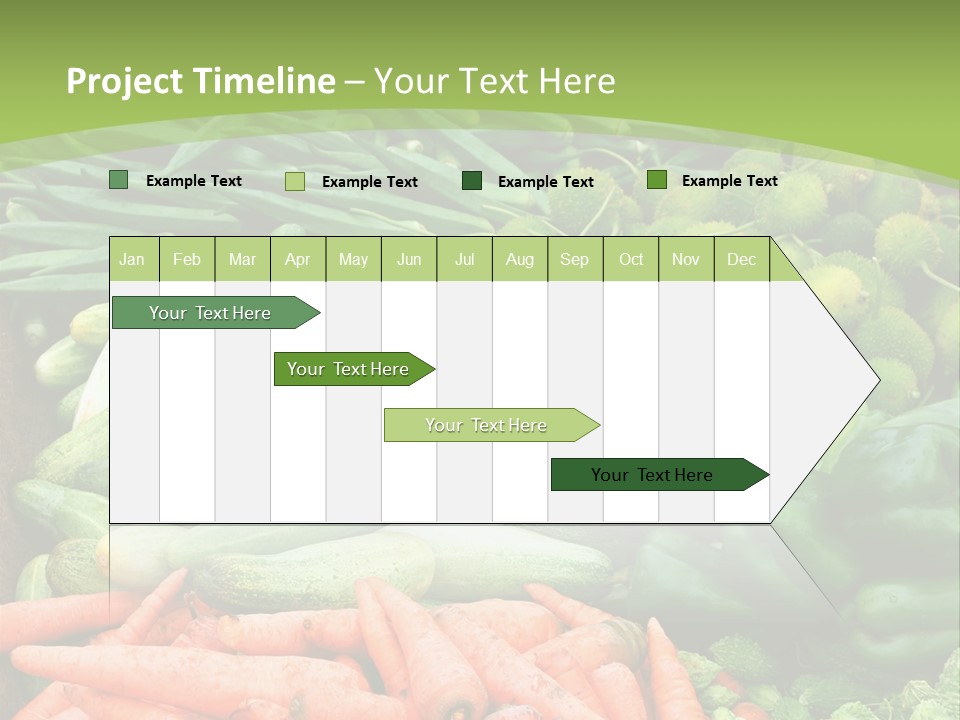 Project Timeline – Your Text Here

Example Text
Example Text
Example Text
Example Text

| Jan | Feb | Mar | Apr | May | Jun | Jul | Aug | Sep | Oct | Nov | Dec |
|---|---|---|---|---|---|---|---|---|---|---|---|

Your Text Here

Your Text Here

Your Text Here

Your Text Here